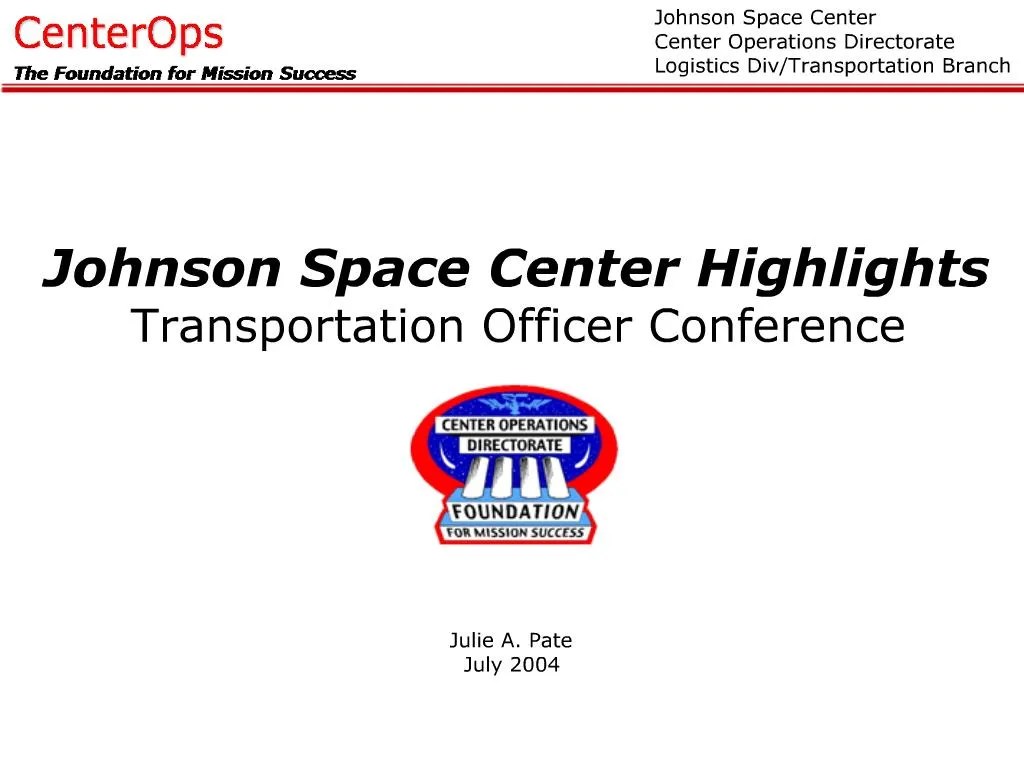 CenterOps
The Foundation for Mission Success

Johnson Space Center
Center Operations Directorate
Logistics Div/Transportation Branch

Johnson Space Center Highlights
Transportation Officer Conference

CENTER OPERATIONS
DIRECTORATE
FOUNDATION
FOR MISSION SUCCESS

Julie A. Pate
July 2004